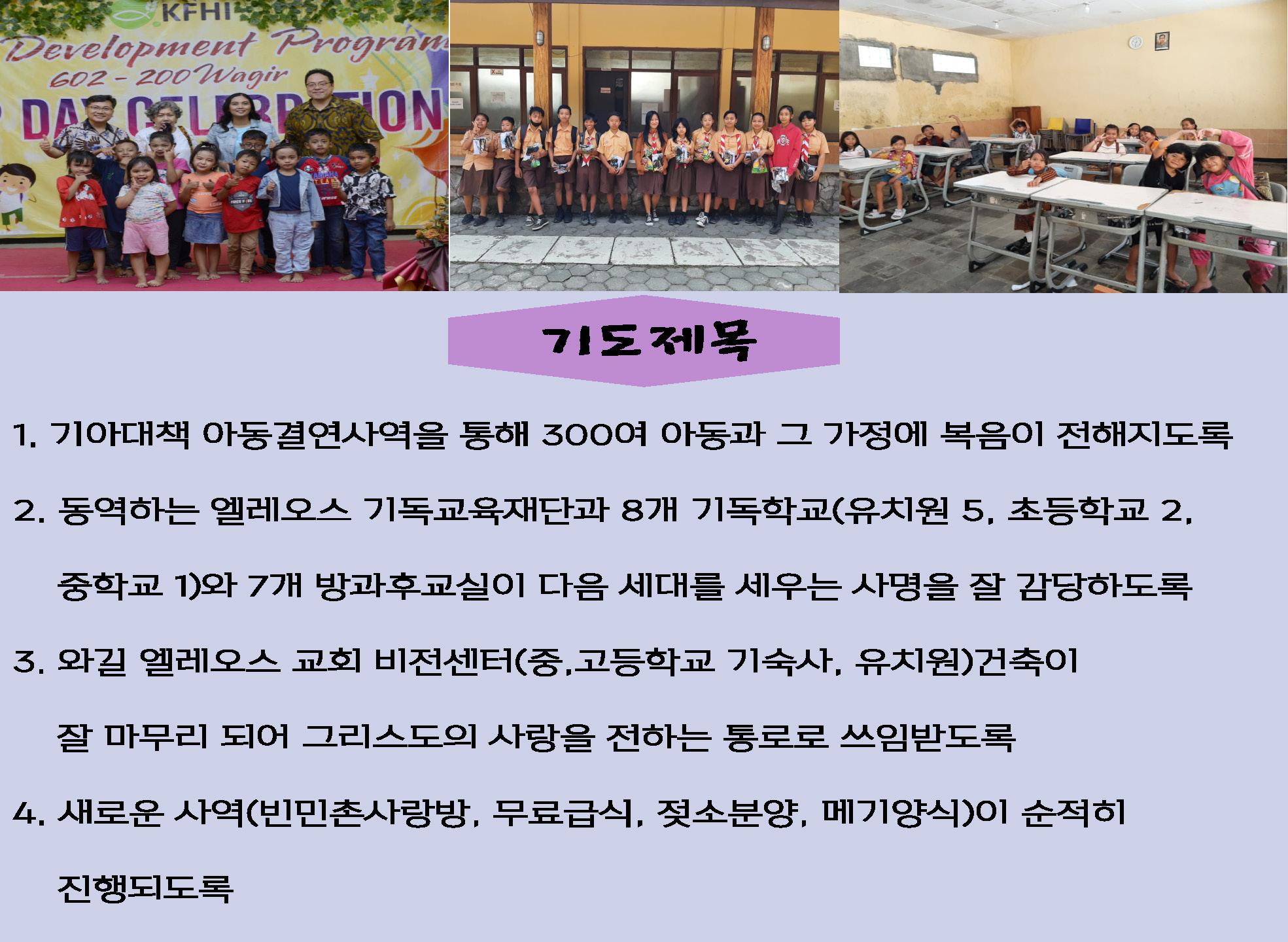 KFHI
Development Program
602 - 200 Wagir
DAY CELEBRATION

기도제목

1. 기아대책 아동결연사역을 통해 300여 아동과 그 가정에 복음이 전해지도록

2. 동역하는 엘레오스 기독교육재단과 8개 기독학교(유치원 5, 초등학교 2, 중학교 1)와 7개 방과후교실이 다음 세대를 세우는 사명을 잘 감당하도록

3. 와길 엘레오스 교회 비전센터(중,고등학교 기숙사, 유치원)건축이 잘 마무리 되어 그리스도의 사랑을 전하는 통로로 쓰임받도록

4. 새로운 사역(빈민촌사랑방, 무료급식, 젖소분양, 메기양식)이 순적히 진행되도록